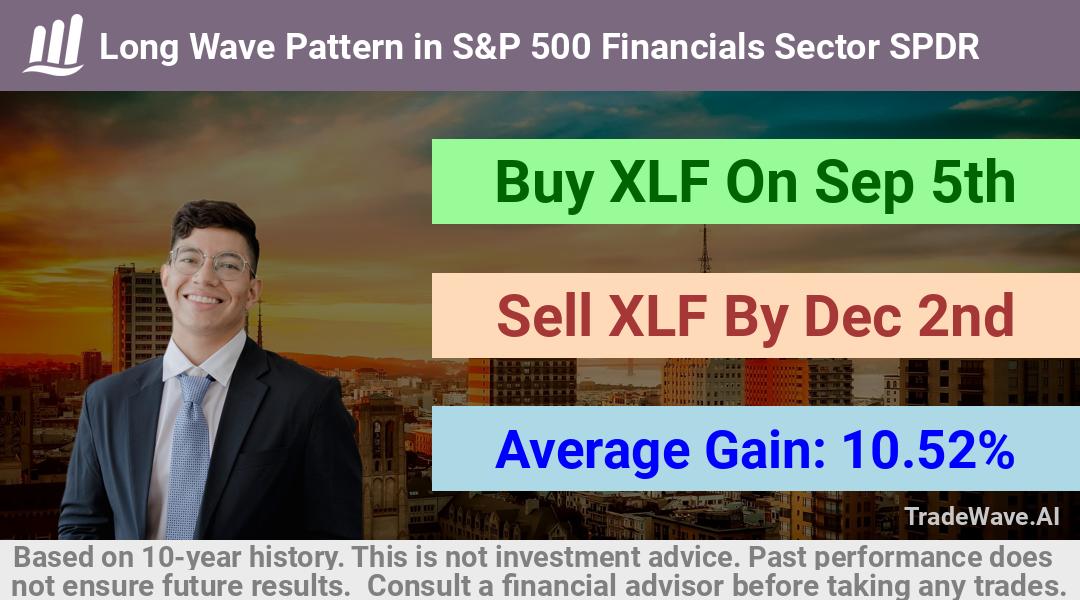 Long Wave Pattern in S&P 500 Financials Sector SPDR

Buy XLF On Sep 5th

Sell XLF By Dec 2nd

Average Gain: 10.52%

TradeWave.AI

Based on 10-year history. This is not investment advice. Past performance does not ensure future results. Consult a financial advisor before taking any trades.